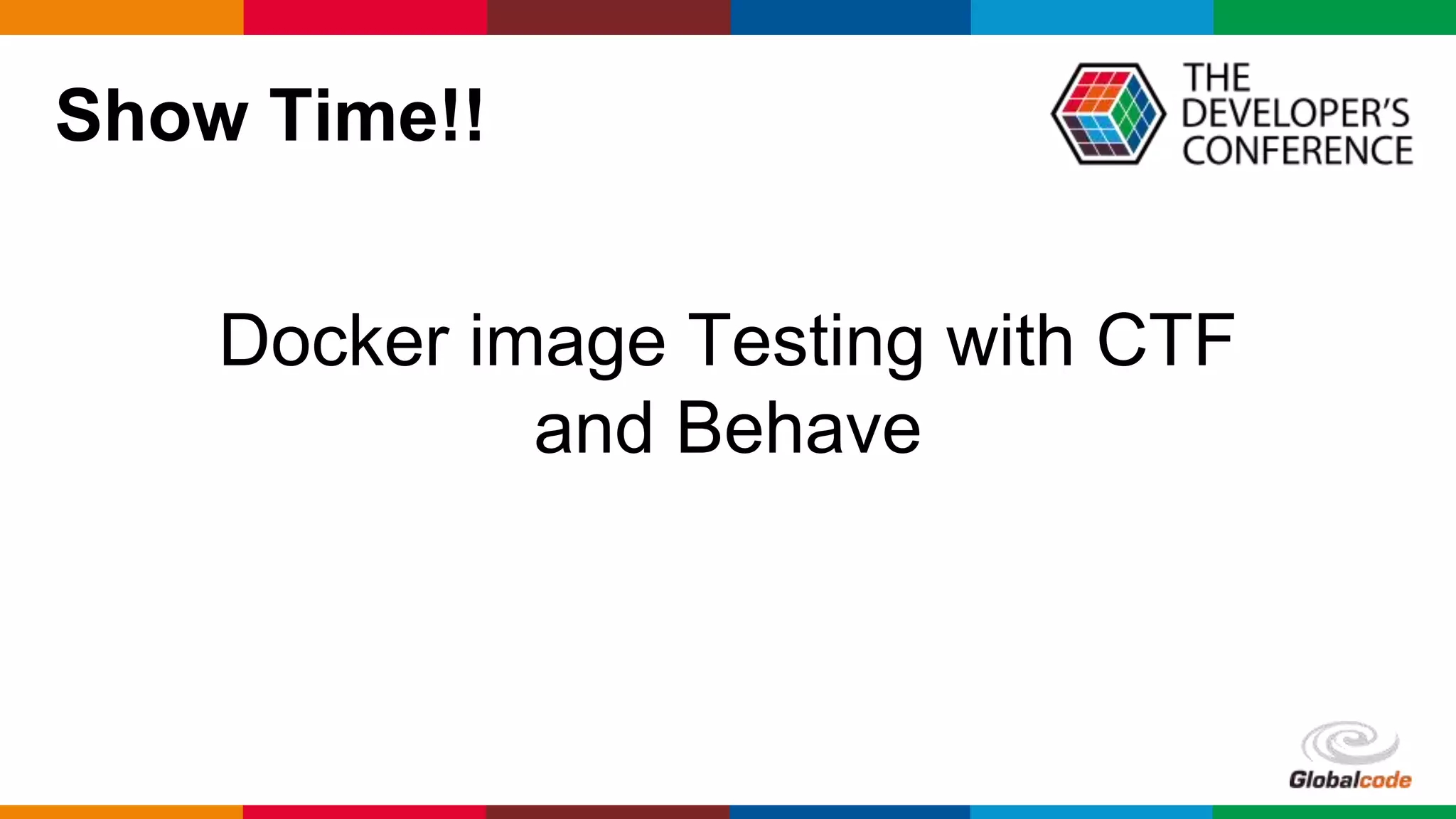 Show Time!!

THE DEVELOPER'S CONFERENCE

Docker image Testing with CTF and Behave

Globalcode